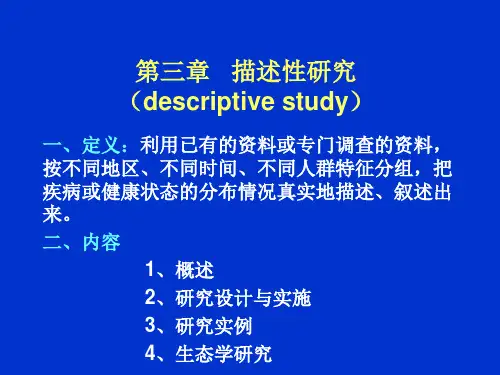 第三章　描述性研究
（descriptive study）

一、定义：利用已有的资料或专门调查的资料，按不同地区、不同时间、不同人群特征分组，把疾病或健康状态的分布情况真实地描述、叙述出来。

二、内容

1、概述
2、研究设计与实施
3、研究实例
4、生态学研究